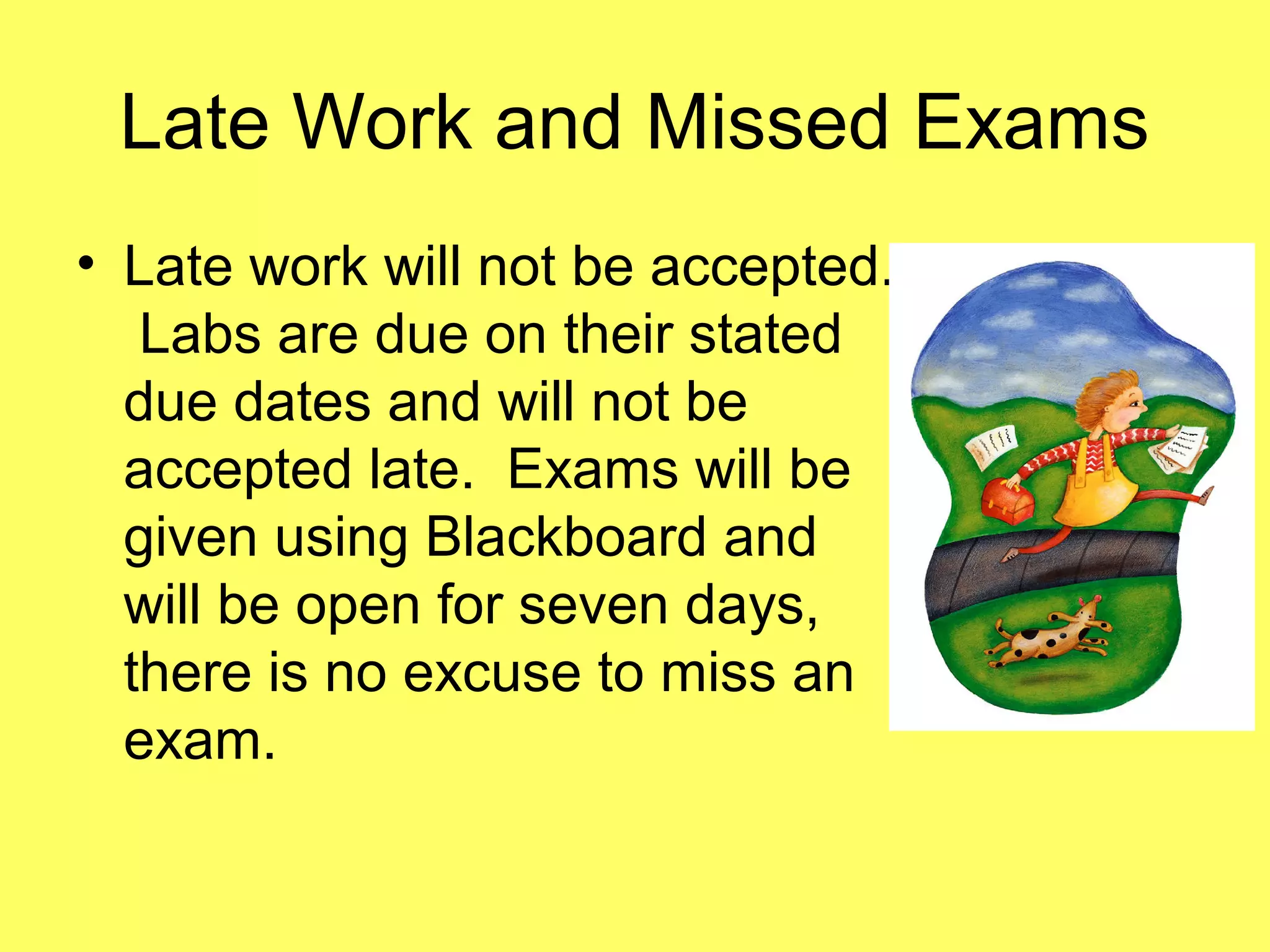 Late Work and Missed Exams

• Late work will not be accepted. Labs are due on their stated due dates and will not be accepted late. Exams will be given using Blackboard and will be open for seven days, there is no excuse to miss an exam.